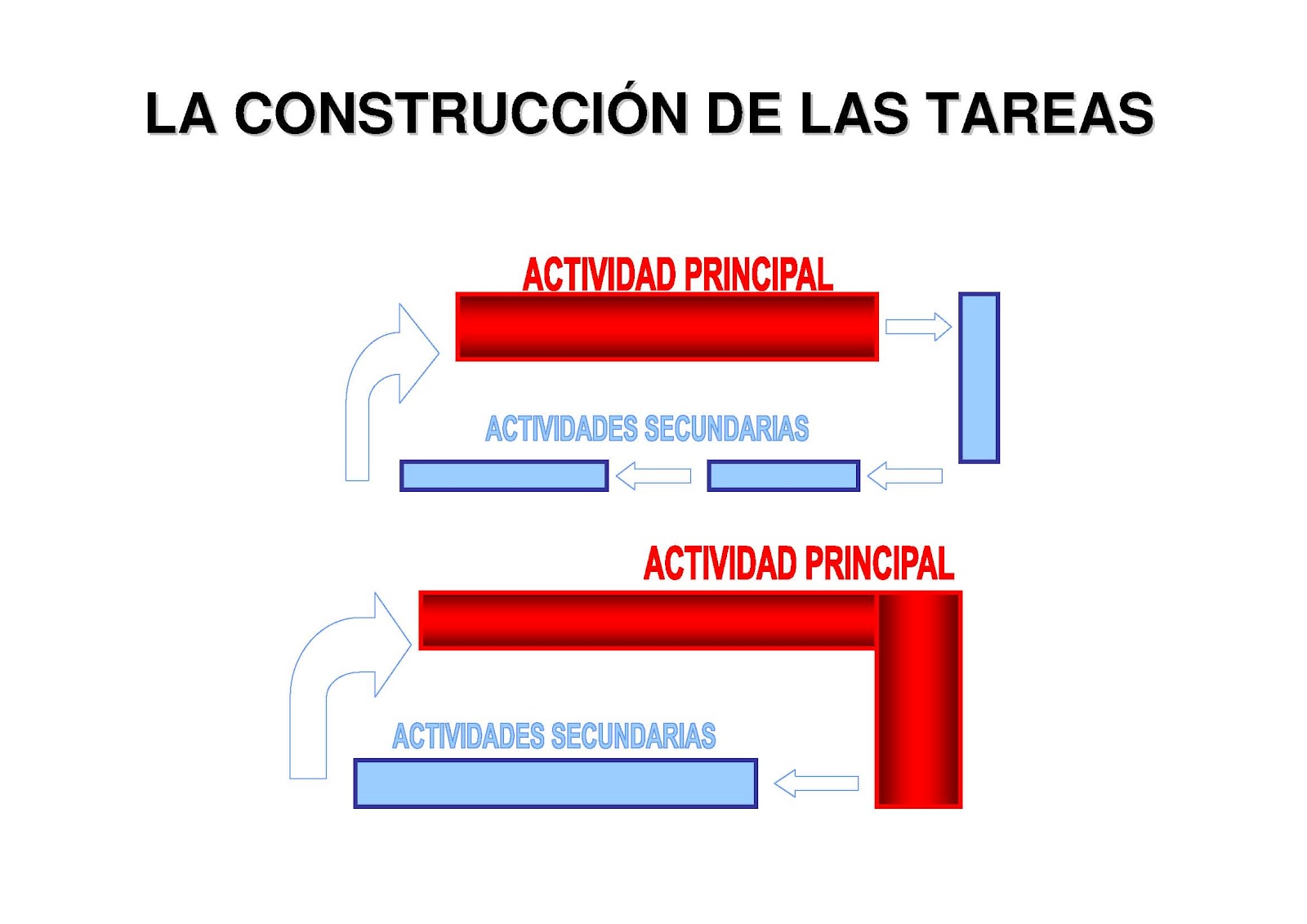 LA CONSTRUCCIÓN DE LAS TAREAS

ACTIVIDAD PRINCIPAL

ACTIVIDADES SECUNDARIAS

ACTIVIDAD PRINCIPAL

ACTIVIDADES SECUNDARIAS